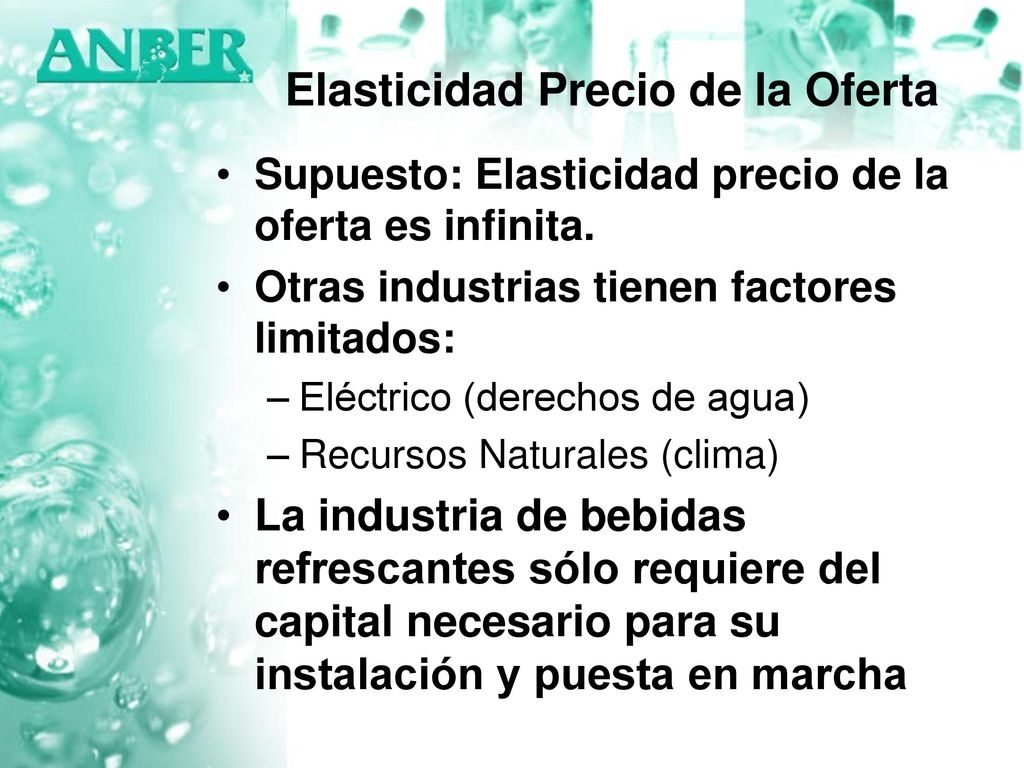 ANBER

Elasticidad Precio de la Oferta

• Supuesto: Elasticidad precio de la oferta es infinita.

• Otras industrias tienen factores limitados:

– Eléctrico (derechos de agua)

– Recursos Naturales (clima)

• La industria de bebidas refrescantes sólo requiere del capital necesario para su instalación y puesta en marcha